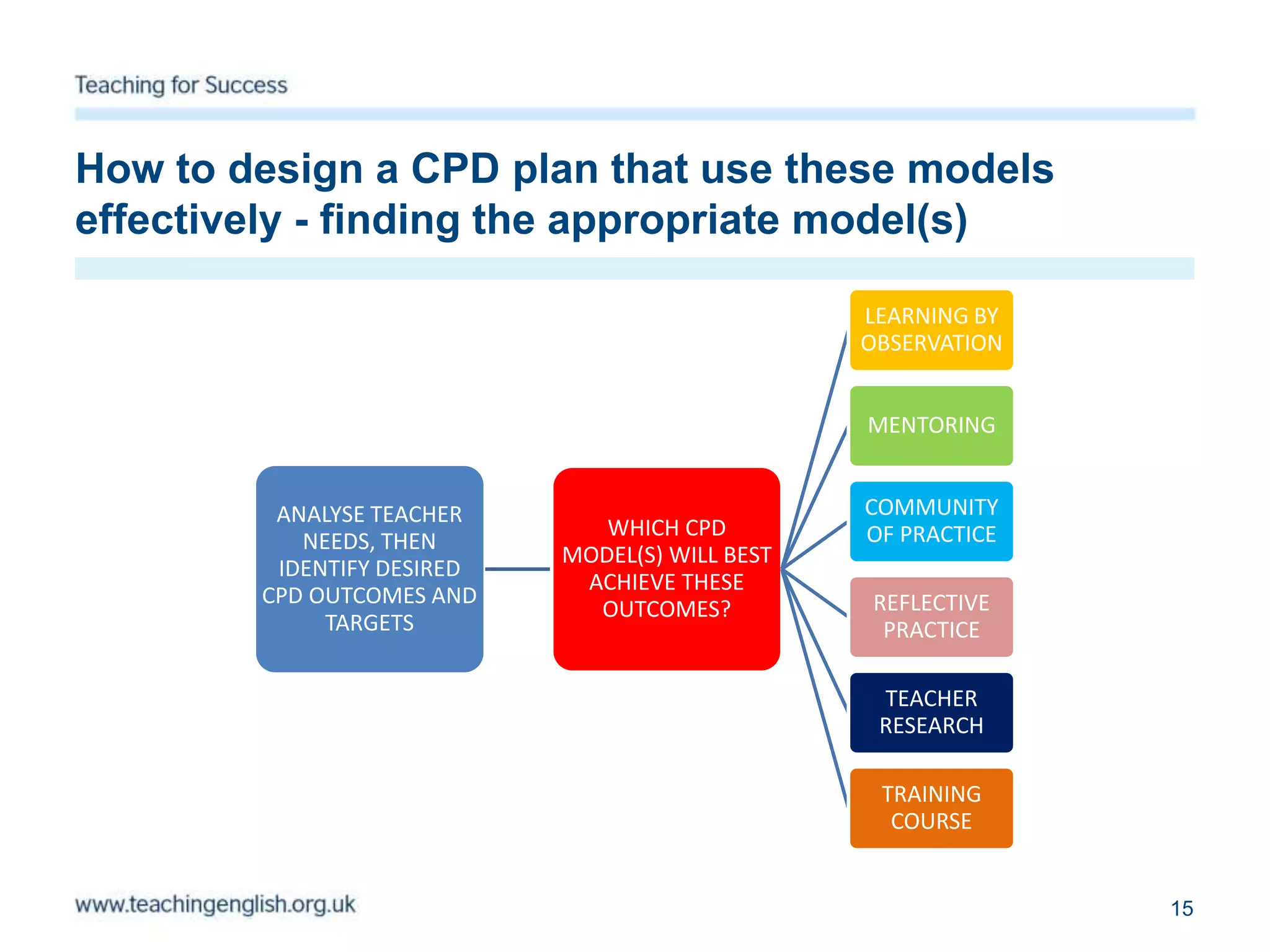 Teaching for Success

How to design a CPD plan that use these models effectively - finding the appropriate model(s)

ANALYSE TEACHER NEEDS, THEN IDENTIFY DESIRED CPD OUTCOMES AND TARGETS

WHICH CPD MODEL(S) WILL BEST ACHIEVE THESE OUTCOMES?

LEARNING BY OBSERVATION

MENTORING

COMMUNITY OF PRACTICE

REFLECTIVE PRACTICE

TEACHER RESEARCH

TRAINING COURSE

www.teachingenglish.org.uk

15